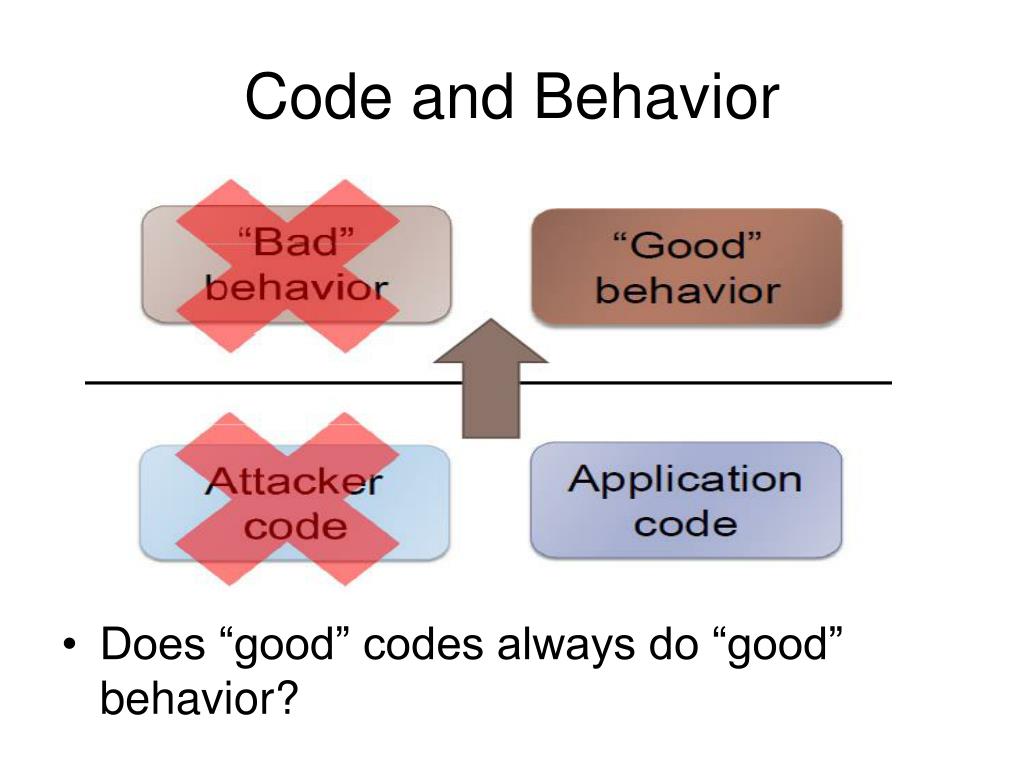 Code and Behavior

“Bad” behavior

“Good” behavior

Attacker code

Application code

• Does “good” codes always do “good” behavior?